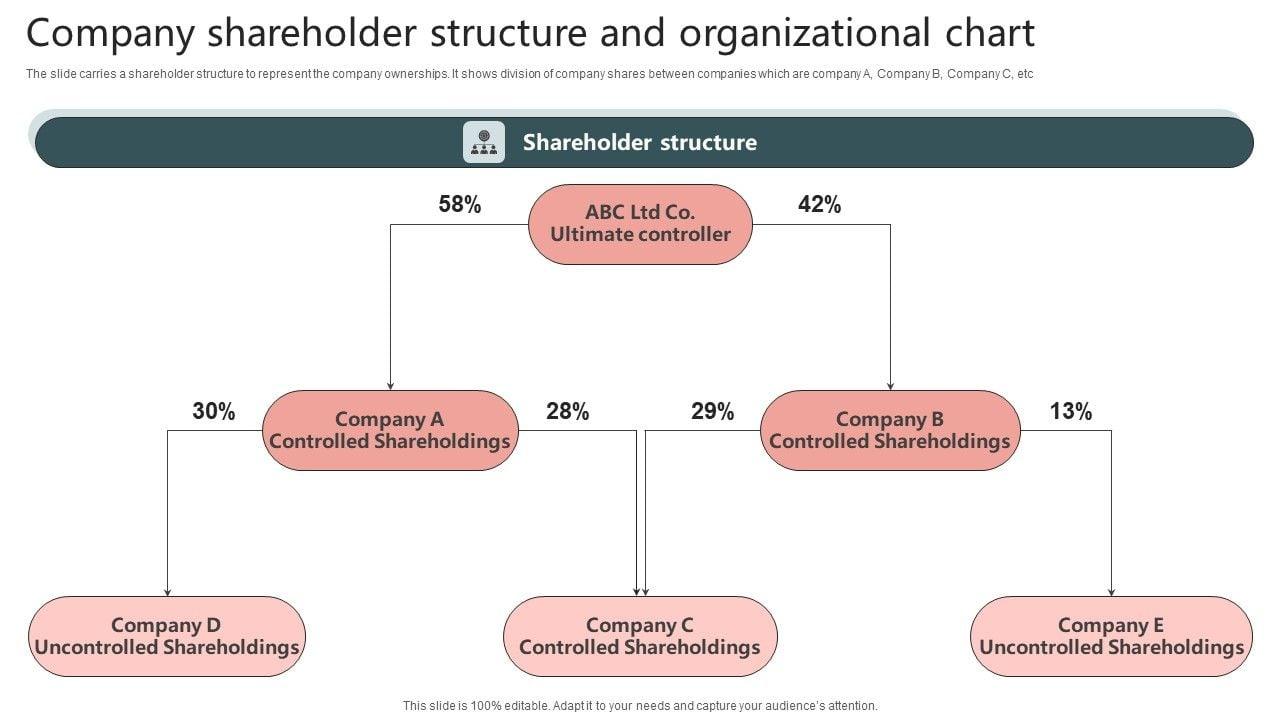 Company shareholder structure and organizational chart

The slide carries a shareholder structure to represent the company ownerships. It shows division of company shares between companies which are company A, Company B, Company C, etc

Shareholder structure

58%

ABC Ltd Co.
Ultimate controller

42%

30%

Company A
Controlled Shareholdings

28%

29%

Company B
Controlled Shareholdings

13%

Company D
Uncontrolled Shareholdings

Company C
Controlled Shareholdings

Company E
Uncontrolled Shareholdings

This slide is 100% editable. Adapt it to your needs and capture your audience's attention.